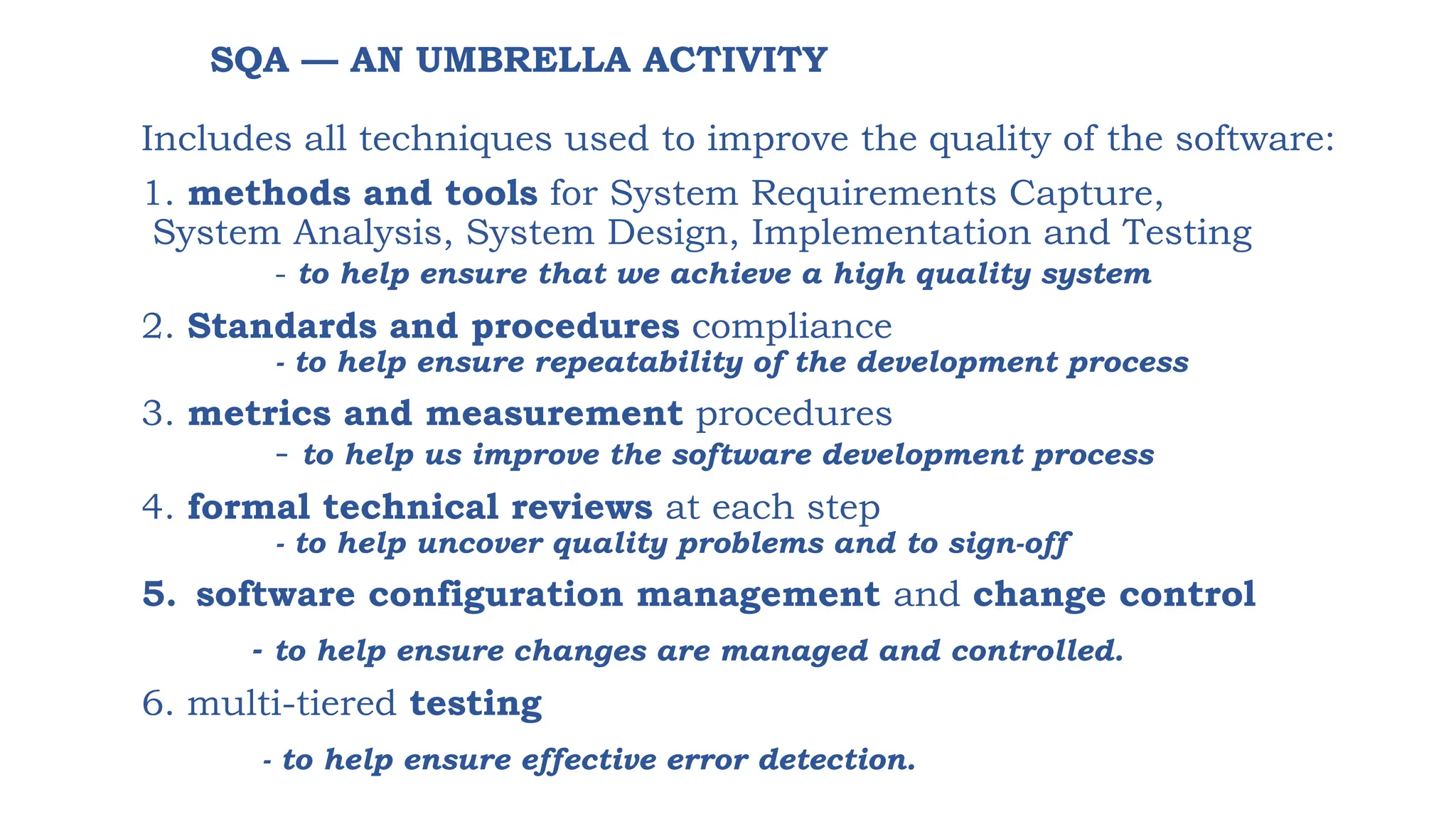 SQA — AN UMBRELLA ACTIVITY

Includes all techniques used to improve the quality of the software:

1. methods and tools for System Requirements Capture, System Analysis, System Design, Implementation and Testing
- to help ensure that we achieve a high quality system

2. Standards and procedures compliance
- to help ensure repeatability of the development process

3. metrics and measurement procedures
- to help us improve the software development process

4. formal technical reviews at each step
- to help uncover quality problems and to sign-off

5. software configuration management and change control
- to help ensure changes are managed and controlled.

6. multi-tiered testing
- to help ensure effective error detection.